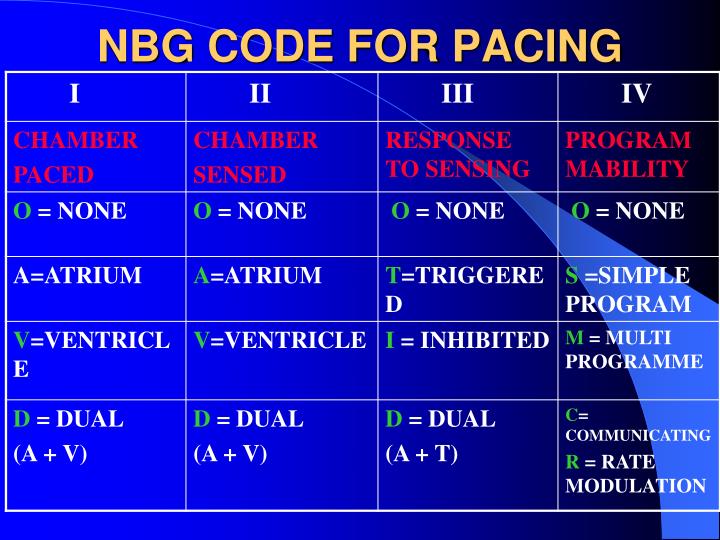 NBG CODE FOR PACING

| I | II | III | IV |
|---|---|---|---|
| CHAMBER PACED | CHAMBER SENSED | RESPONSE TO SENSING | PROGRAM MABILITY |
| O = NONE | O = NONE | O = NONE | O = NONE |
| A=ATRIUM | A=ATRIUM | T=TRIGGERE D | S =SIMPLE PROGRAM |
| V=VENTRICL E | V=VENTRICLE | I = INHIBITED | M = MULTI PROGRAMME |
| D = DUAL (A + V) | D = DUAL (A + V) | D = DUAL (A + T) | C= COMMUNICATING R = RATE MODULATION |